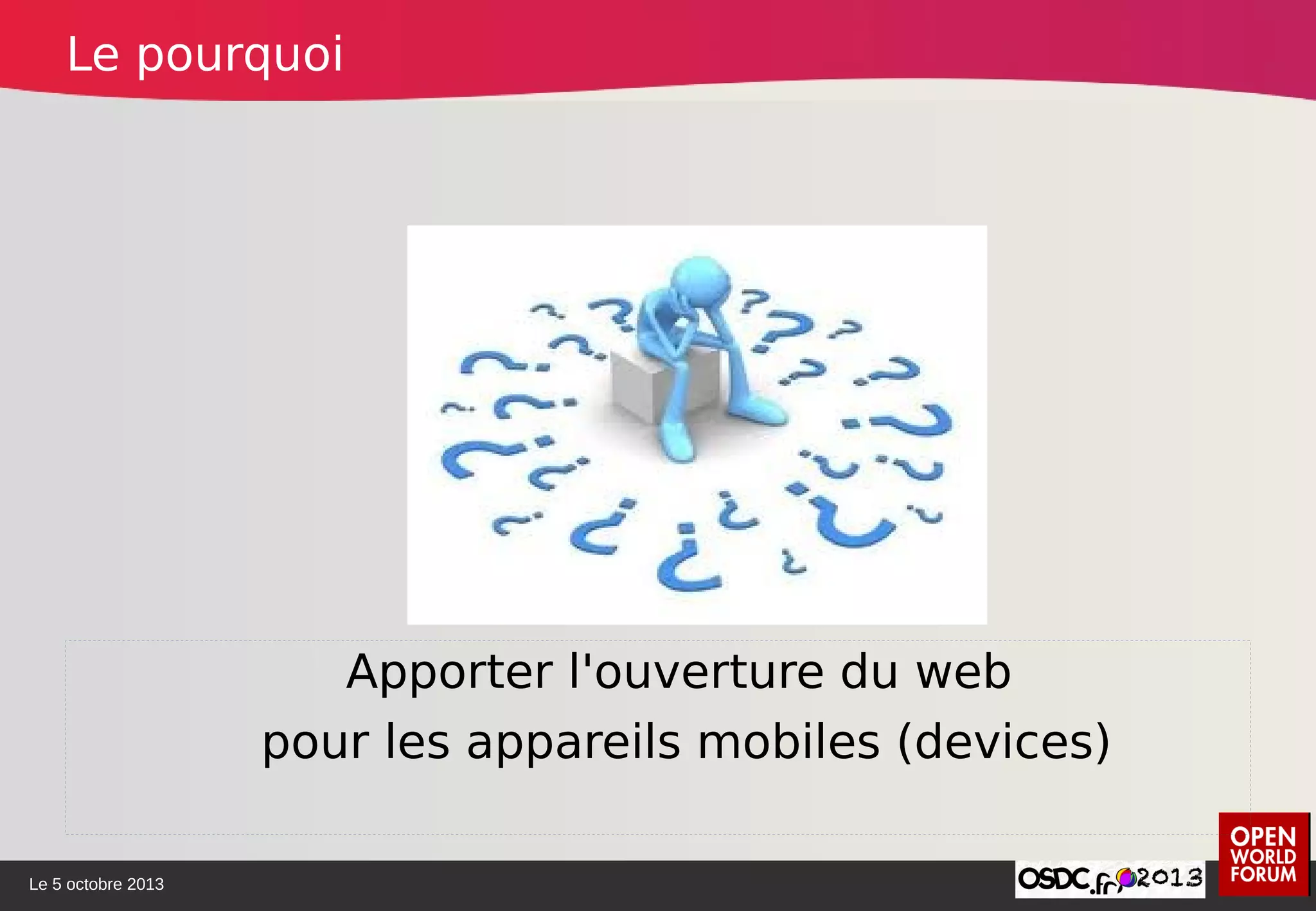 Le pourquoi

Apporter l'ouverture du web
pour les appareils mobiles (devices)

Le 5 octobre 2013

OSDC.fr 2013

OPEN
WORLD
FORUM